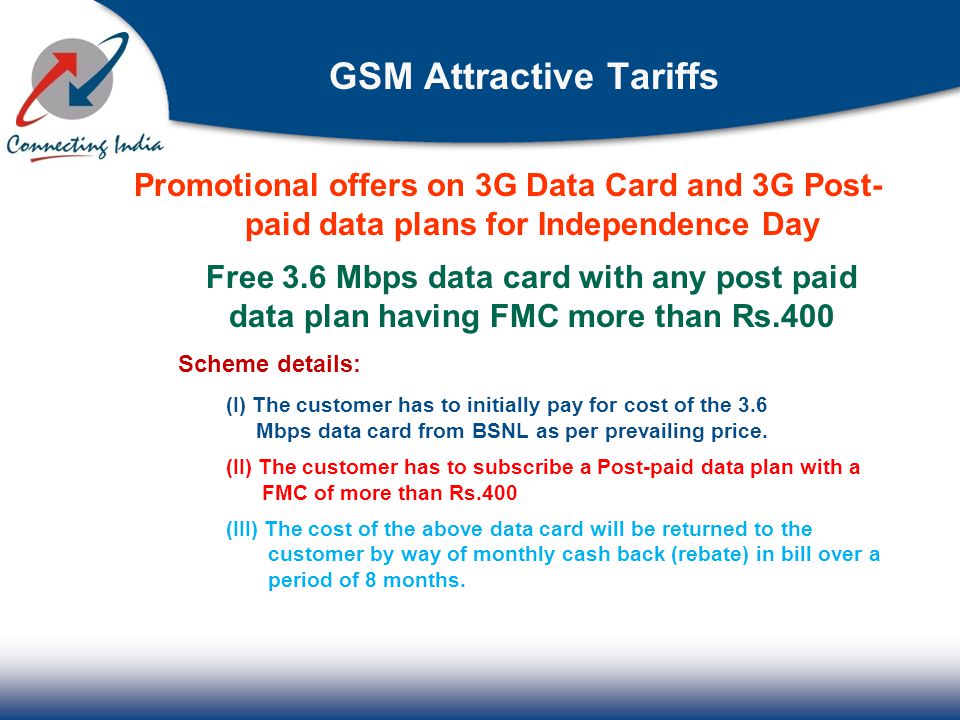 Connecting India

GSM Attractive Tariffs

Promotional offers on 3G Data Card and 3G Post-paid data plans for Independence Day

Free 3.6 Mbps data card with any post paid data plan having FMC more than Rs.400

Scheme details:

(I) The customer has to initially pay for cost of the 3.6 Mbps data card from BSNL as per prevailing price.

(II) The customer has to subscribe a Post-paid data plan with a FMC of more than Rs.400

(III) The cost of the above data card will be returned to the customer by way of monthly cash back (rebate) in bill over a period of 8 months.